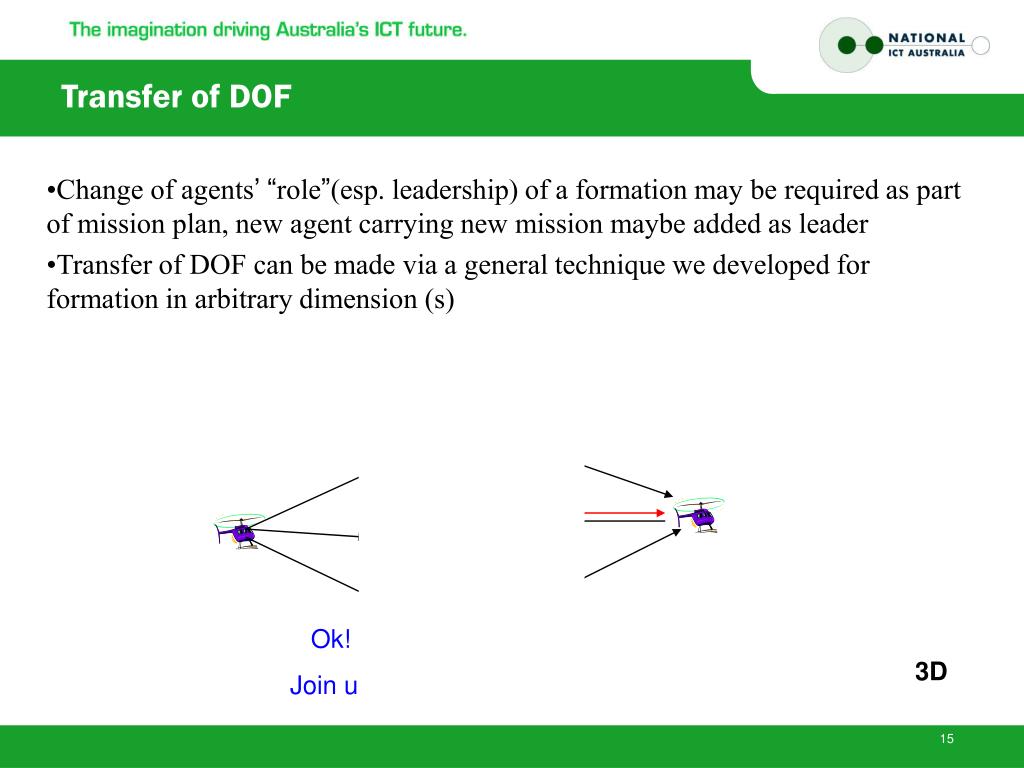 The imagination driving Australia's ICT future.

NATIONAL ICT AUSTRALIA

Transfer of DOF

•Change of agents' "role"(esp. leadership) of a formation may be required as part of mission plan, new agent carrying new mission maybe added as leader

•Transfer of DOF can be made via a general technique we developed for formation in arbitrary dimension (s)

Ok!

Join u

3D

15